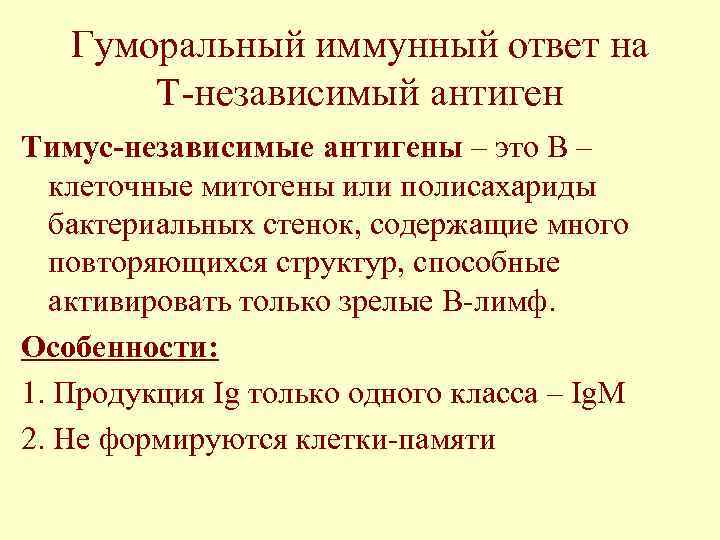 Гуморальный иммунный ответ на Т-независимый антиген

Тимус-независимые антигены – это В – клеточные митогены или полисахариды бактериальных стенок, содержащие много повторяющихся структур, способные активировать только зрелые В-лимф.

Особенности:

1. Продукция Ig только одного класса – IgM

2. Не формируются клетки-памяти